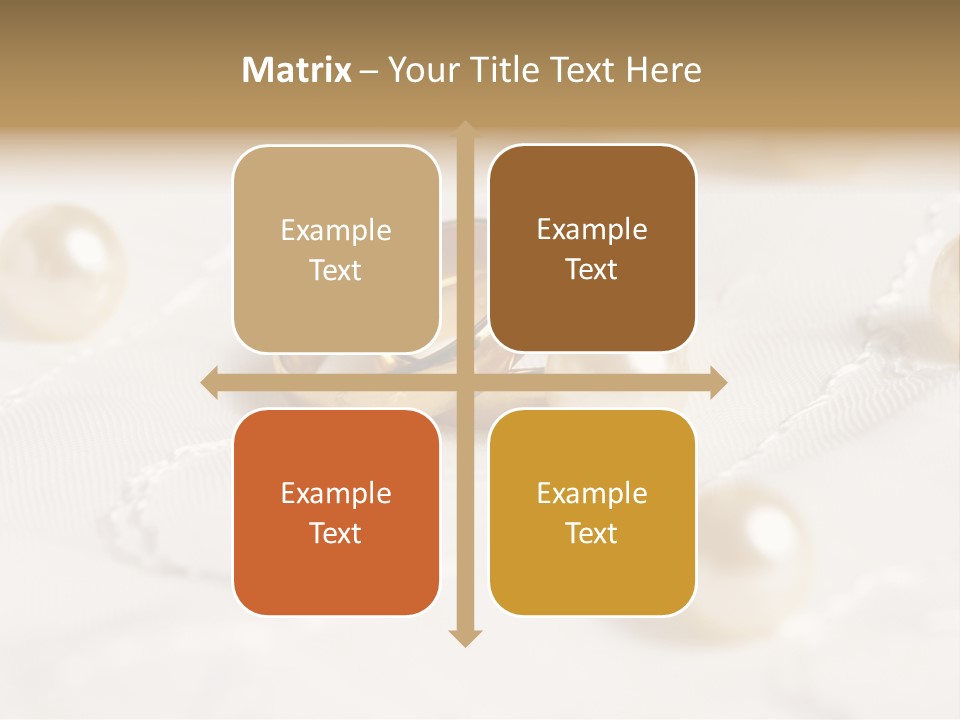 Matrix – Your Title Text Here

Example Text

Example Text

Example Text

Example Text